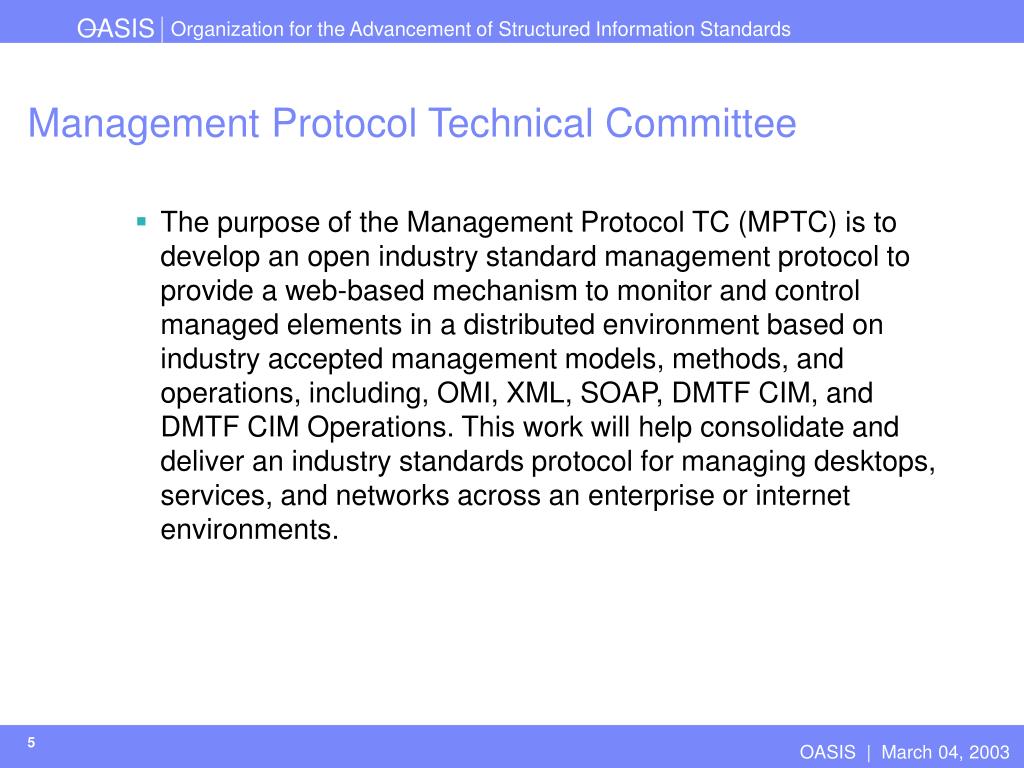 OASIS | Organization for the Advancement of Structured Information Standards

Management Protocol Technical Committee

▪ The purpose of the Management Protocol TC (MPTC) is to develop an open industry standard management protocol to provide a web-based mechanism to monitor and control managed elements in a distributed environment based on industry accepted management models, methods, and operations, including, OMI, XML, SOAP, DMTF CIM, and DMTF CIM Operations. This work will help consolidate and deliver an industry standards protocol for managing desktops, services, and networks across an enterprise or internet environments.

5

OASIS | March 04, 2003